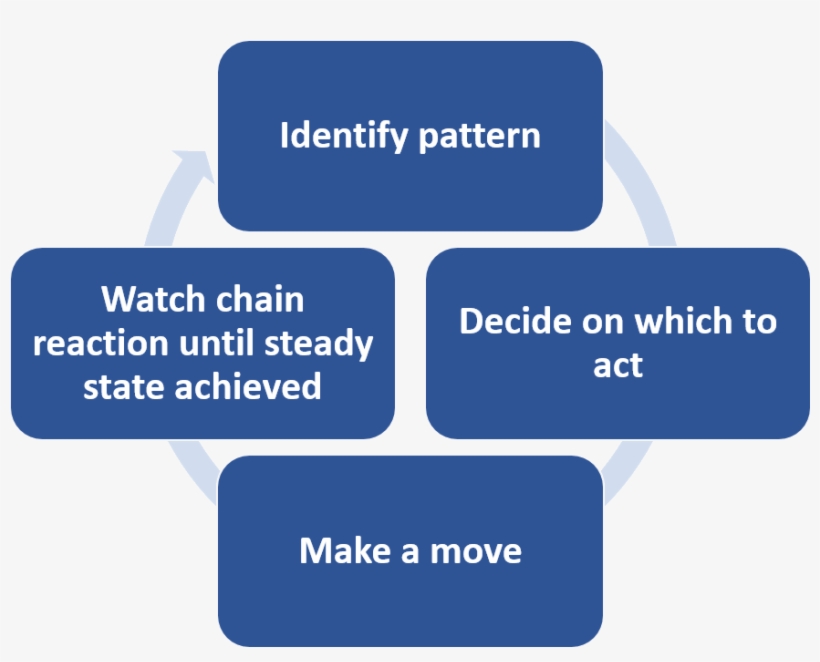 Identify pattern

Decide on which to act

Make a move

Watch chain reaction until steady state achieved